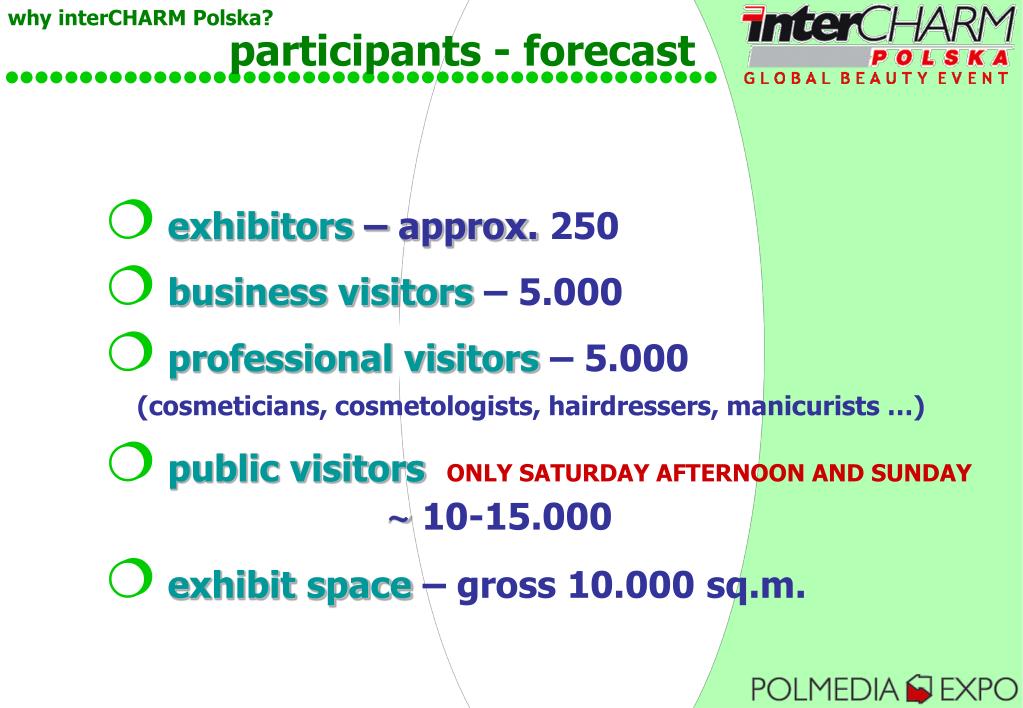 why interCHARM Polska?

participants - forecast

interCHARM POLSKA GLOBAL BEAUTY EVENT

exhibitors – approx. 250

business visitors – 5.000

professional visitors – 5.000
(cosmeticians, cosmetologists, hairdressers, manicurists …)

public visitors ONLY SATURDAY AFTERNOON AND SUNDAY
~ 10-15.000

exhibit space – gross 10.000 sq.m.

POLMEDIA EXPO